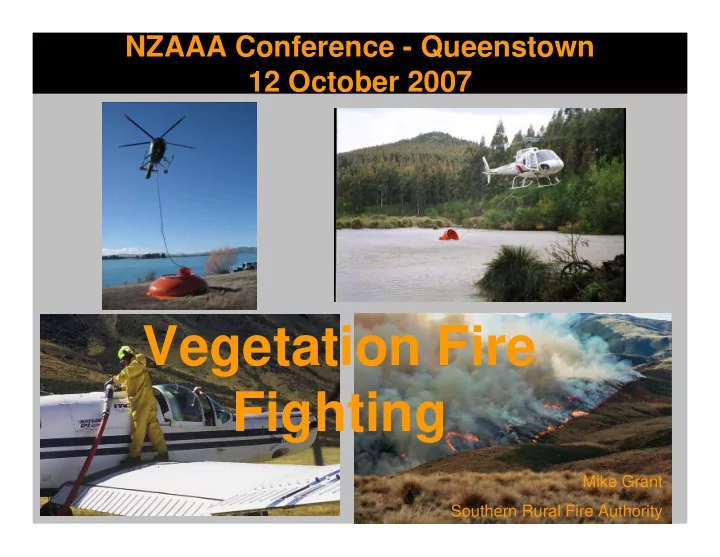 NZAAA Conference - Queenstown
12 October 2007

Vegetation Fire Fighting

Mike Grant
Southern Rural Fire Authority